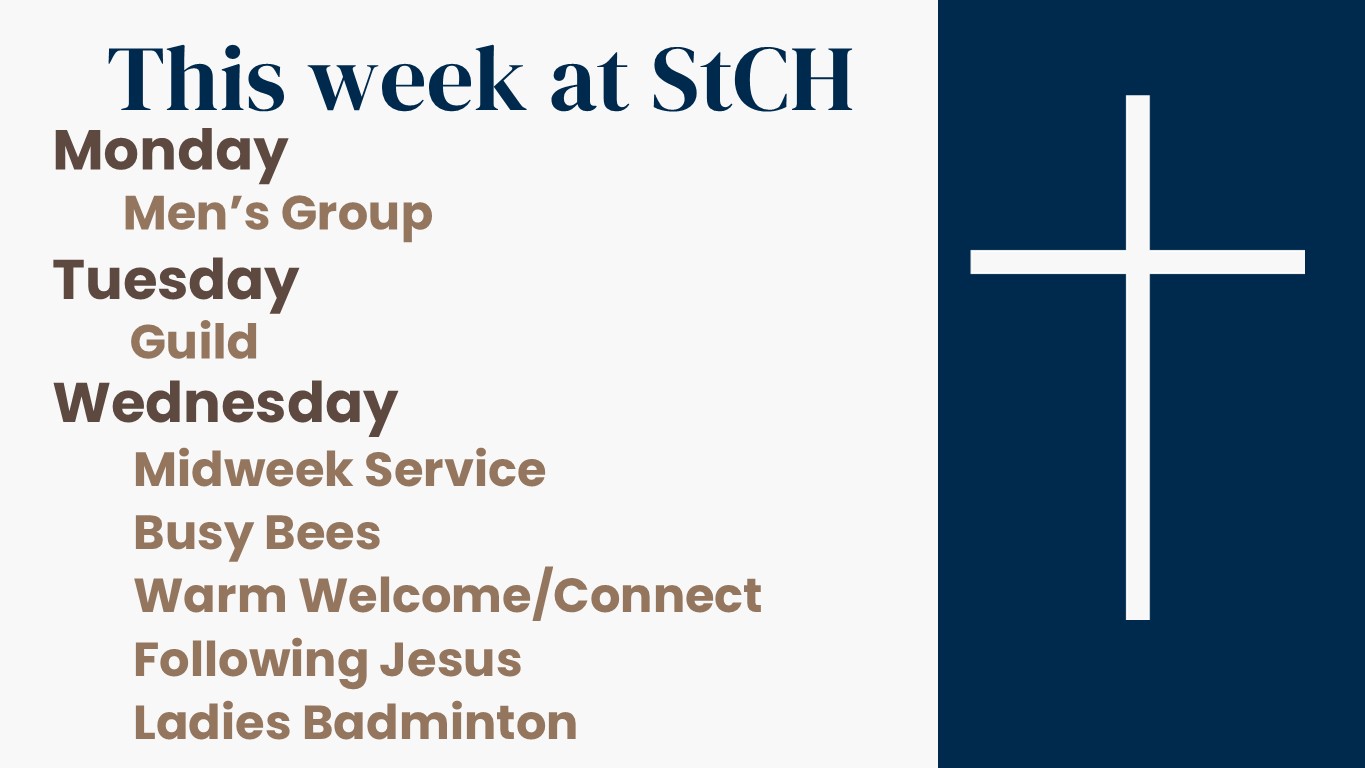 This week at StCH

Monday

Men’s Group

Tuesday

Guild

Wednesday

Midweek Service

Busy Bees

Warm Welcome/Connect

Following Jesus

Ladies Badminton